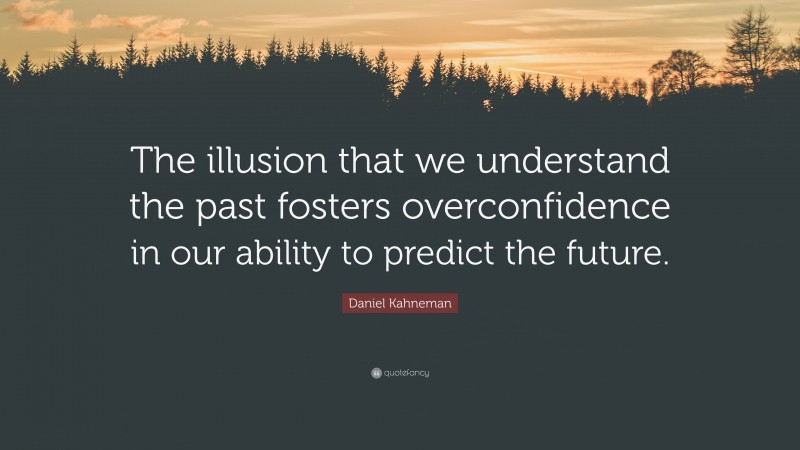 The illusion that we understand the past fosters overconfidence in our ability to predict the future.

Daniel Kahneman

quotefancy